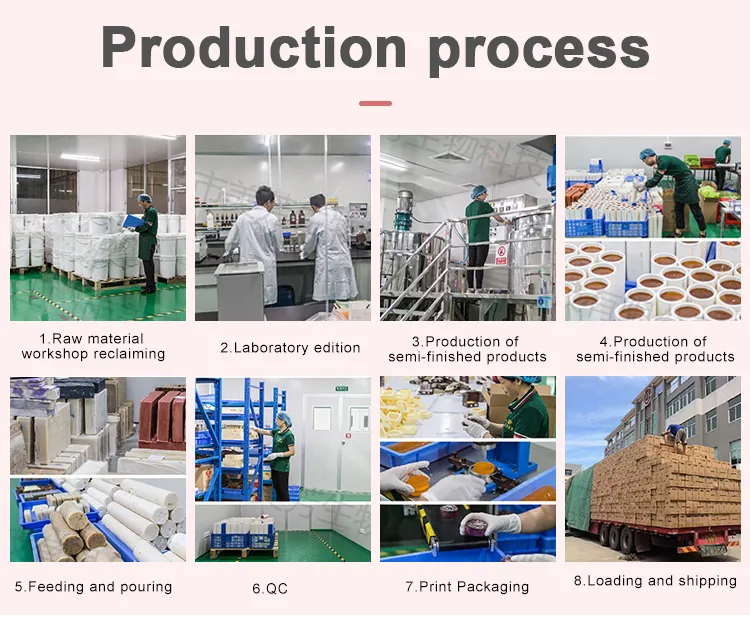 Production process

1.Raw material workshop reclaiming

2.Laboratory edition

3.Production of semi-finished products

4.Production of semi-finished products

5.Feeding and pouring

6.QC

7.Print Packaging

8.Loading and shipping